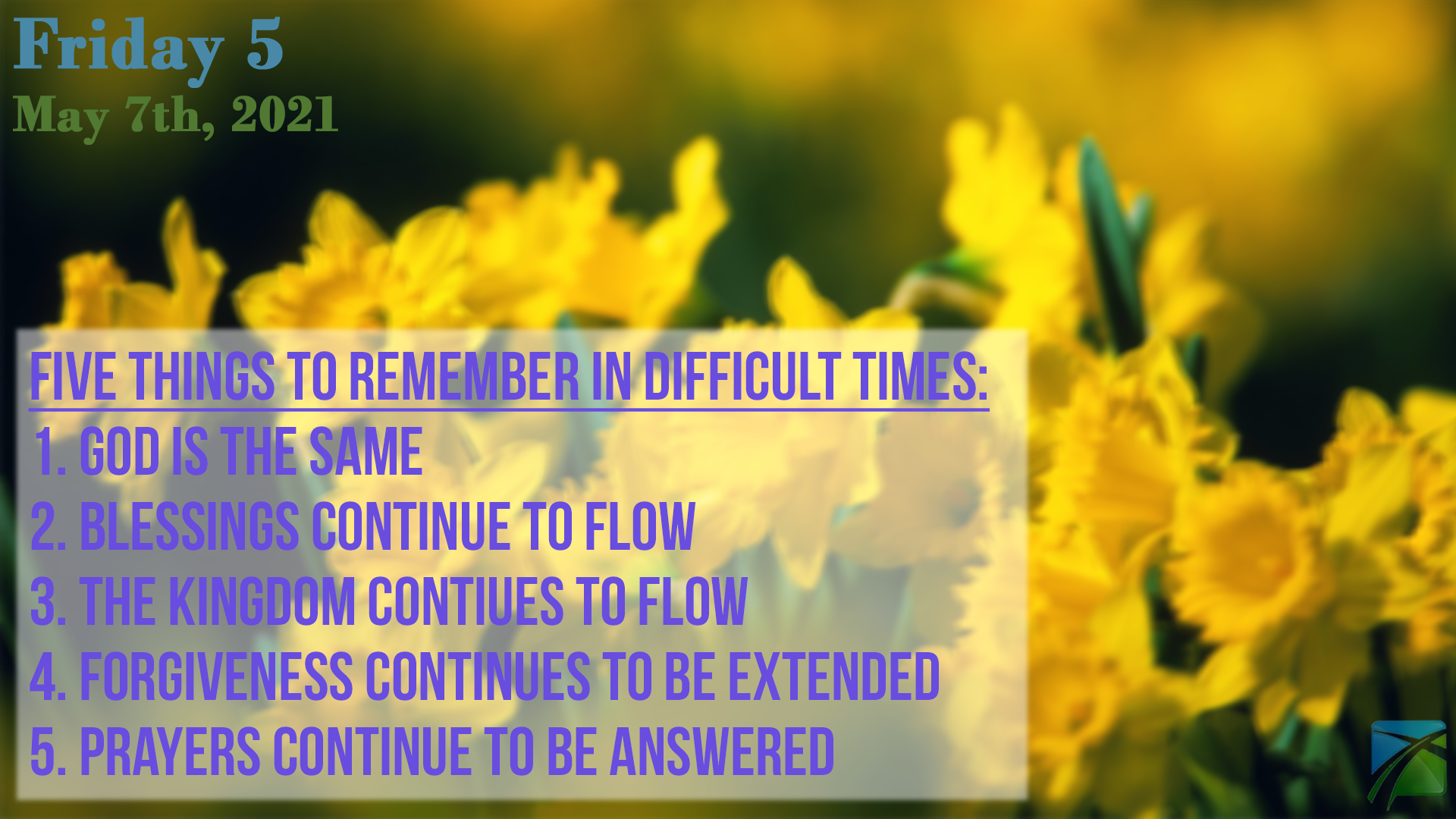 Friday 5
May 7th, 2021

FIVE THINGS TO REMEMBER IN DIFFICULT TIMES:
1. GOD IS THE SAME
2. BLESSINGS CONTINUE TO FLOW
3. THE KINGDOM CONTIUES TO FLOW
4. FORGIVENESS CONTINUES TO BE EXTENDED
5. PRAYERS CONTINUE TO BE ANSWERED